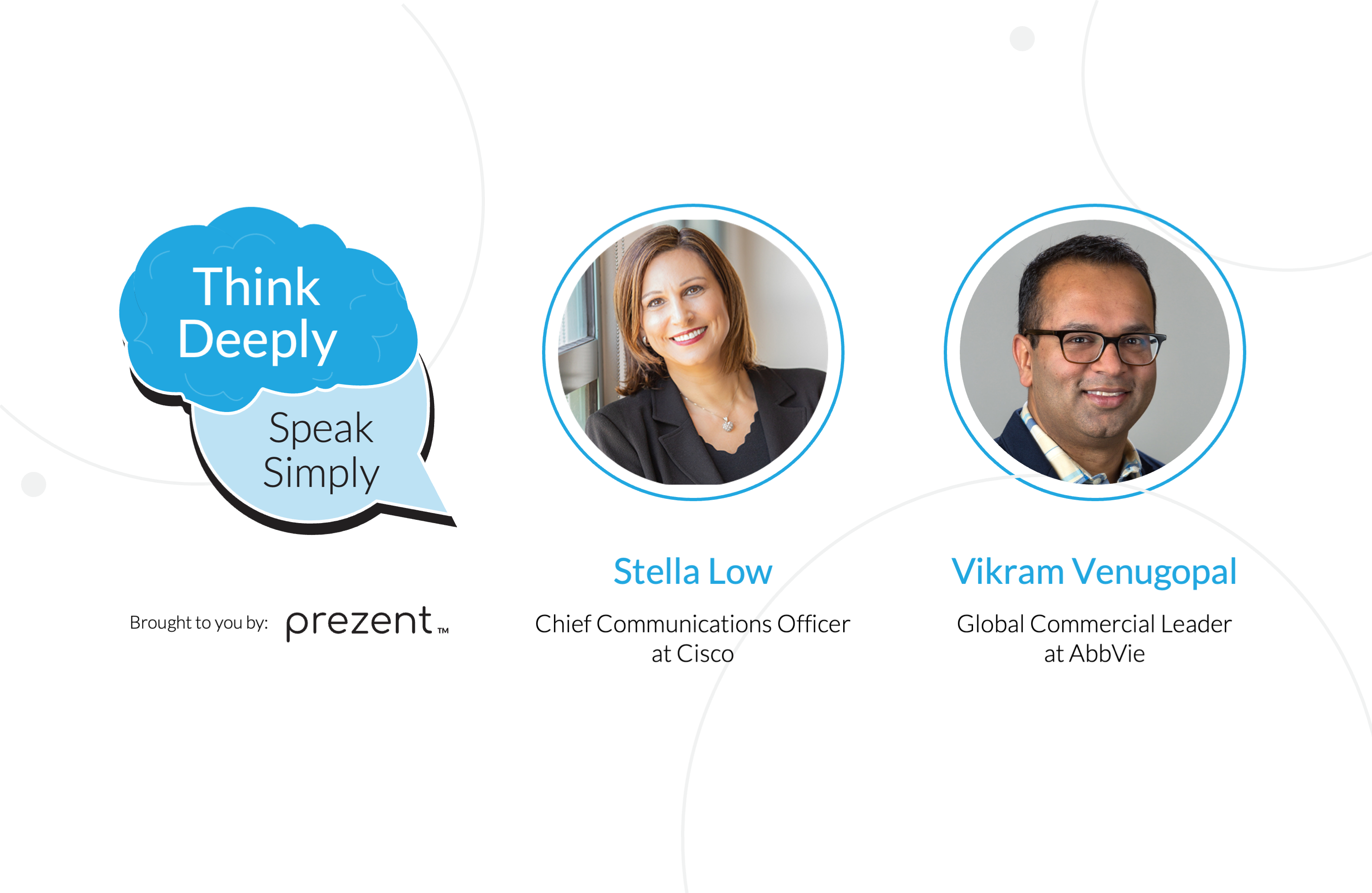 Think Deeply

Speak Simply

Brought to you by: prezent™

Stella Low

Chief Communications Officer at Cisco

Vikram Venugopal

Global Commercial Leader at AbbVie